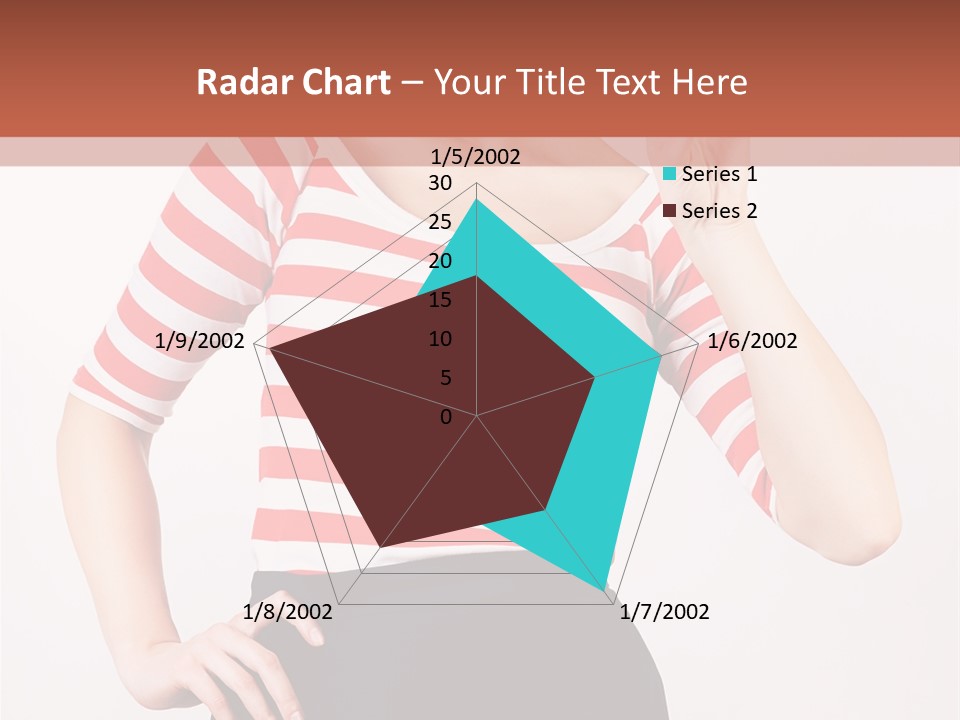 Radar Chart – Your Title Text Here

1/5/2002
30
25
20
15
10
5
0
1/6/2002
1/7/2002
1/8/2002
1/9/2002

Series 1
Series 2